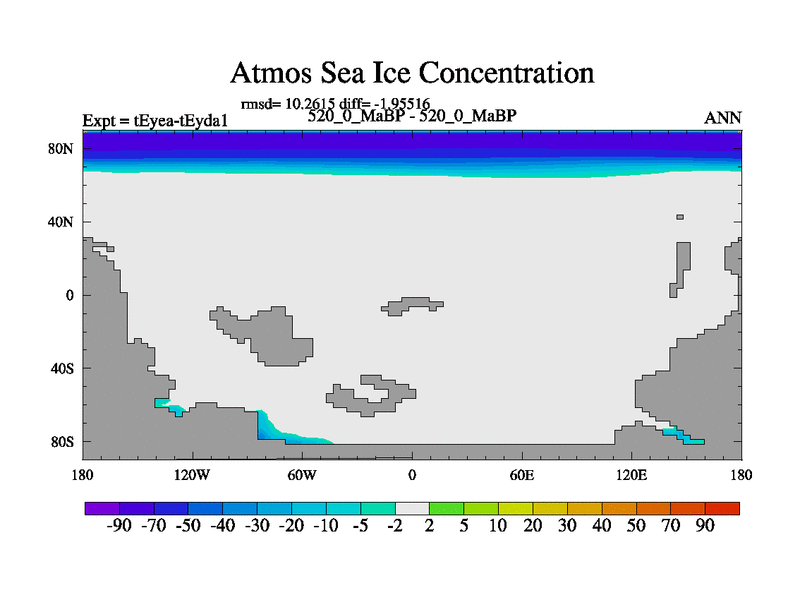 Atmos Sea Ice Concentration

rmsd= 10.2615 diff= -1.95516

Expt = tEyea-tEyda1

520_0_MaBP - 520_0_MaBP

ANN

80N
40N
0
40S
80S

180 120W 60W 0 60E 120E 180

-90 -70 -50 -40 -30 -20 -10 -5 -2 2 5 10 20 30 40 50 70 90